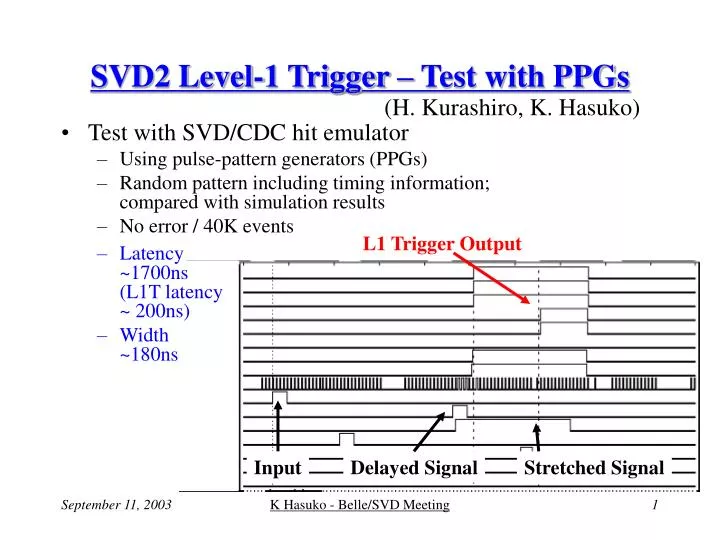 SVD2 Level-1 Trigger – Test with PPGs

(H. Kurashiro, K. Hasuko)

• Test with SVD/CDC hit emulator
– Using pulse-pattern generators (PPGs)
– Random pattern including timing information; compared with simulation results
– No error / 40K events
– Latency ~1700ns (L1T latency ~ 200ns)
– Width ~180ns

L1 Trigger Output

Input

Delayed Signal

Stretched Signal

September 11, 2003

K Hasuko - Belle/SVD Meeting

1